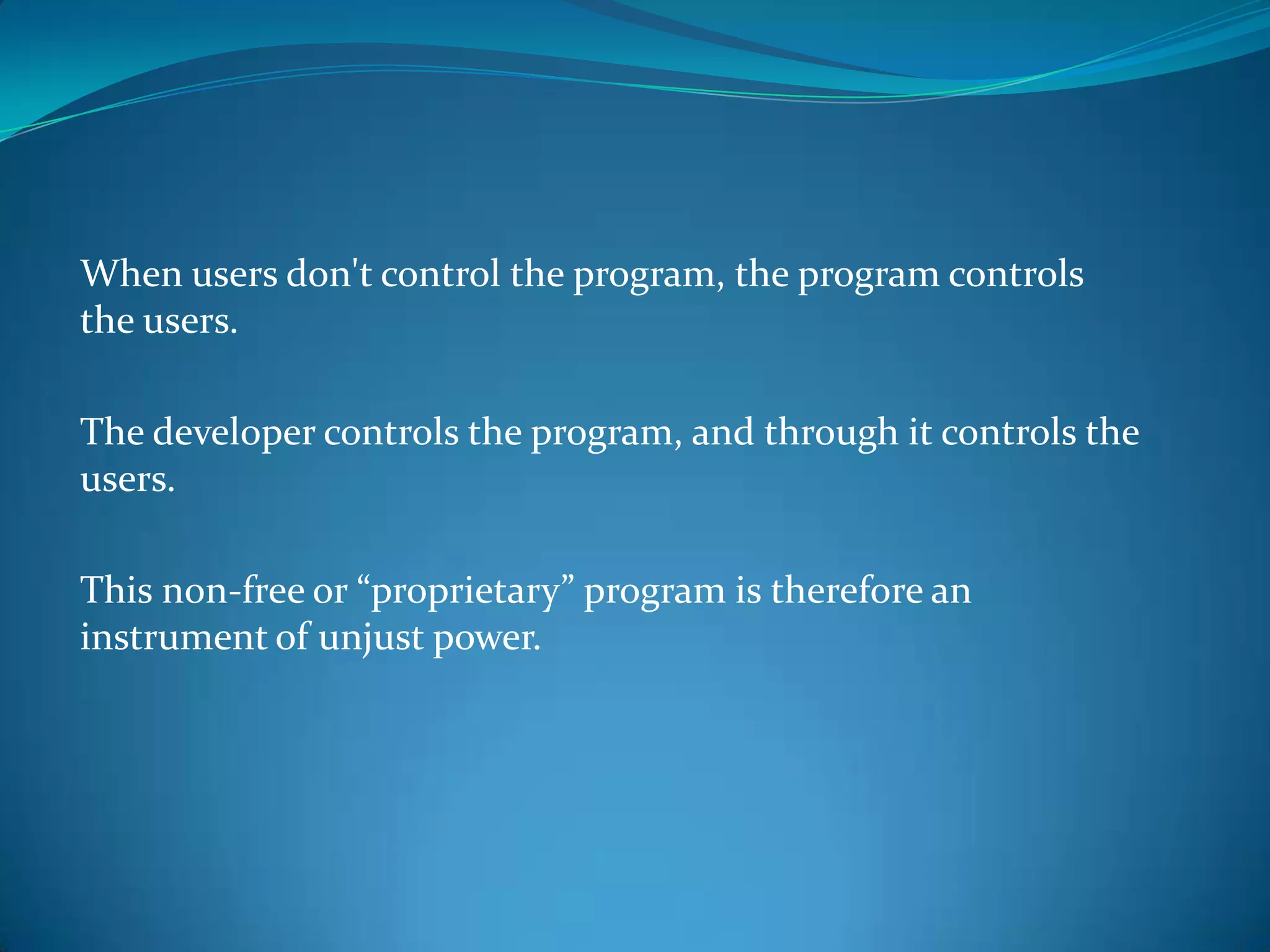 When users don't control the program, the program controls the users.

The developer controls the program, and through it controls the users.

This non-free or “proprietary” program is therefore an instrument of unjust power.